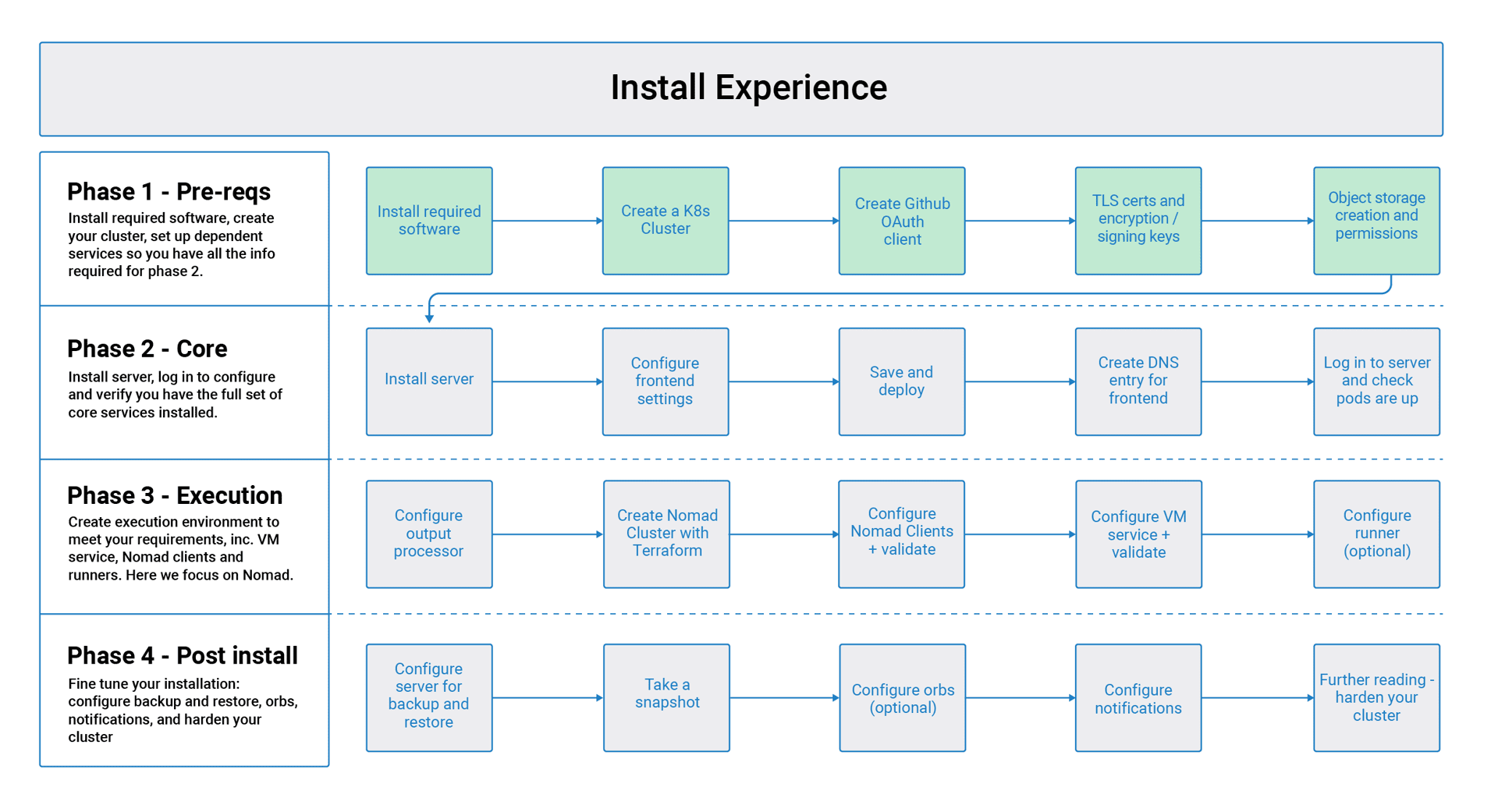 Install Experience

Phase 1 - Pre-reqs
Install required software, create your cluster, set up dependent services so you have all the info required for phase 2.

Install required software
Create a K8s Cluster
Create Github OAuth client
TLS certs and encryption / signing keys
Object storage creation and permissions

Phase 2 - Core
Install server, log in to configure and verify you have the full set of core services installed.

Install server
Configure frontend settings
Save and deploy
Create DNS entry for frontend
Log in to server and check pods are up

Phase 3 - Execution
Create execution environment to meet your requirements, inc. VM service, Nomad clients and runners. Here we focus on Nomad.

Configure output processor
Create Nomad Cluster with Terraform
Configure Nomad Clients + validate
Configure VM service + validate
Configure runner (optional)

Phase 4 - Post install
Fine tune your installation: configure backup and restore, orbs, notifications, and harden your cluster

Configure server for backup and restore
Take a snapshot
Configure orbs (optional)
Configure notifications
Further reading - harden your cluster